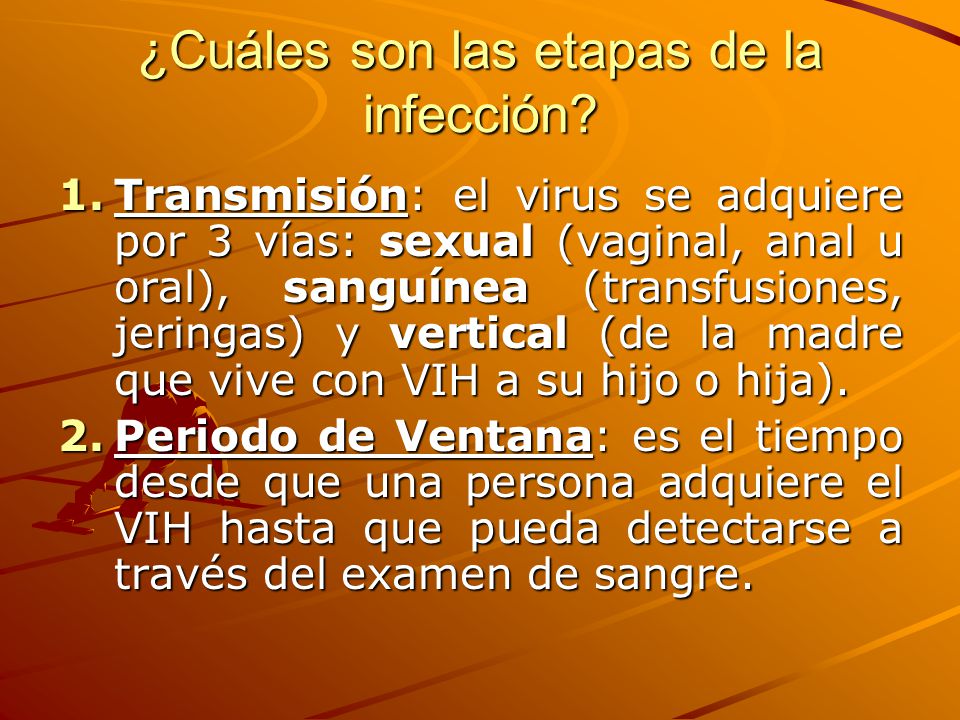 ¿Cuáles son las etapas de la infección?

1. Transmisión: el virus se adquiere por 3 vías: sexual (vaginal, anal u oral), sanguínea (transfusiones, jeringas) y vertical (de la madre que vive con VIH a su hijo o hija).

2. Periodo de Ventana: es el tiempo desde que una persona adquiere el VIH hasta que pueda detectarse a través del examen de sangre.